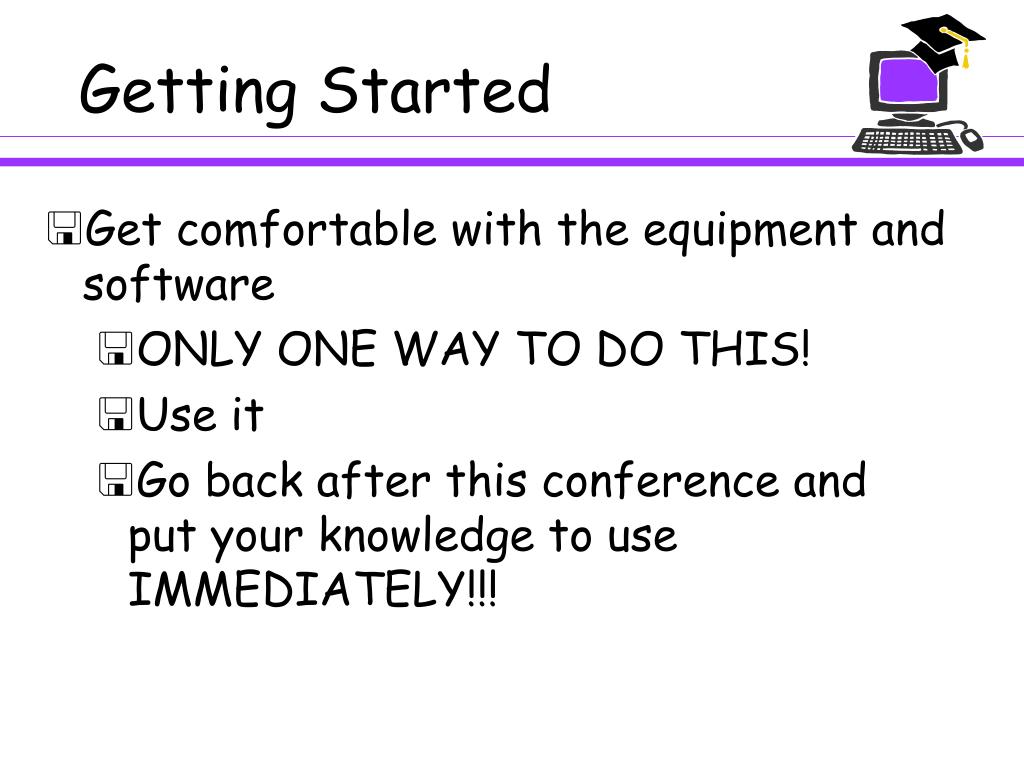 Getting Started

Get comfortable with the equipment and software

ONLY ONE WAY TO DO THIS!

Use it

Go back after this conference and put your knowledge to use IMMEDIATELY!!!